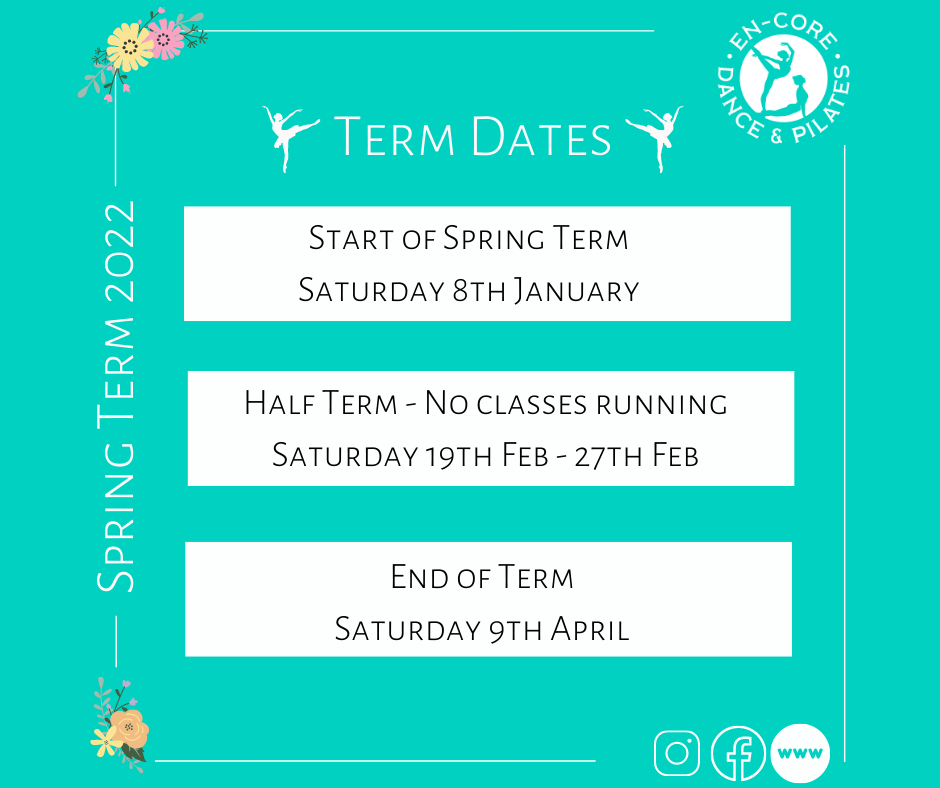 EN-CORE
DANCE & PILATES

Term Dates

Spring Term 2022

Start of Spring Term
Saturday 8th January

Half Term - No classes running
Saturday 19th Feb - 27th Feb

End of Term
Saturday 9th April

www